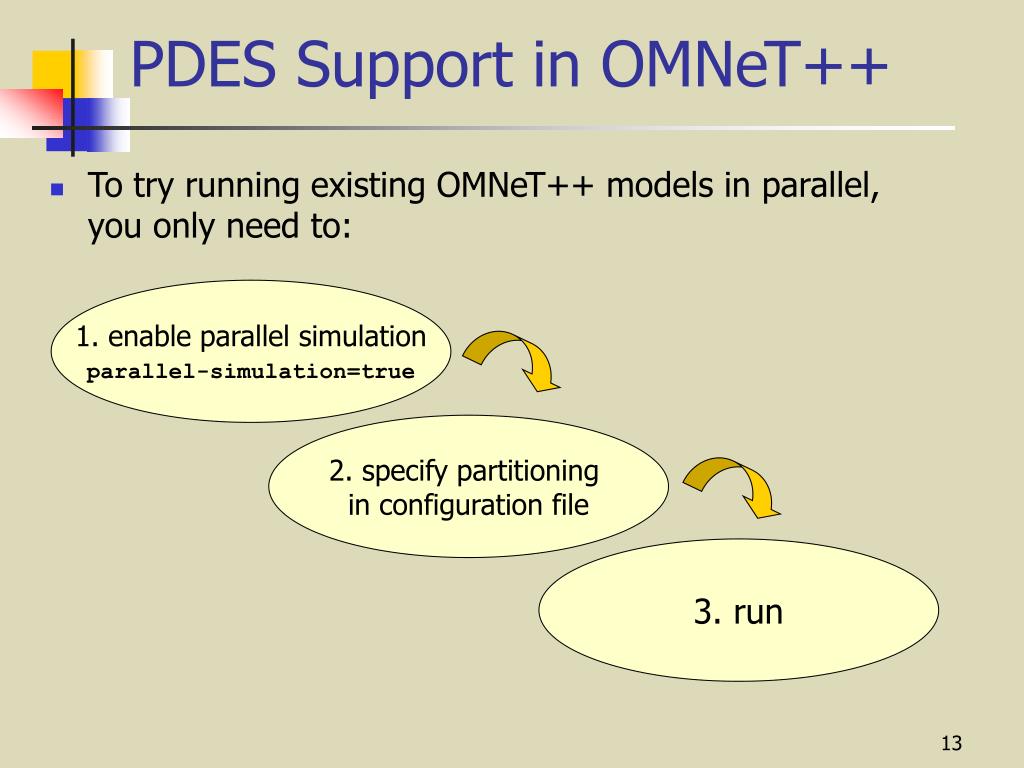 PDES Support in OMNeT++

To try running existing OMNeT++ models in parallel, you only need to:

1. enable parallel simulation
parallel-simulation=true

2. specify partitioning in configuration file

3. run

13